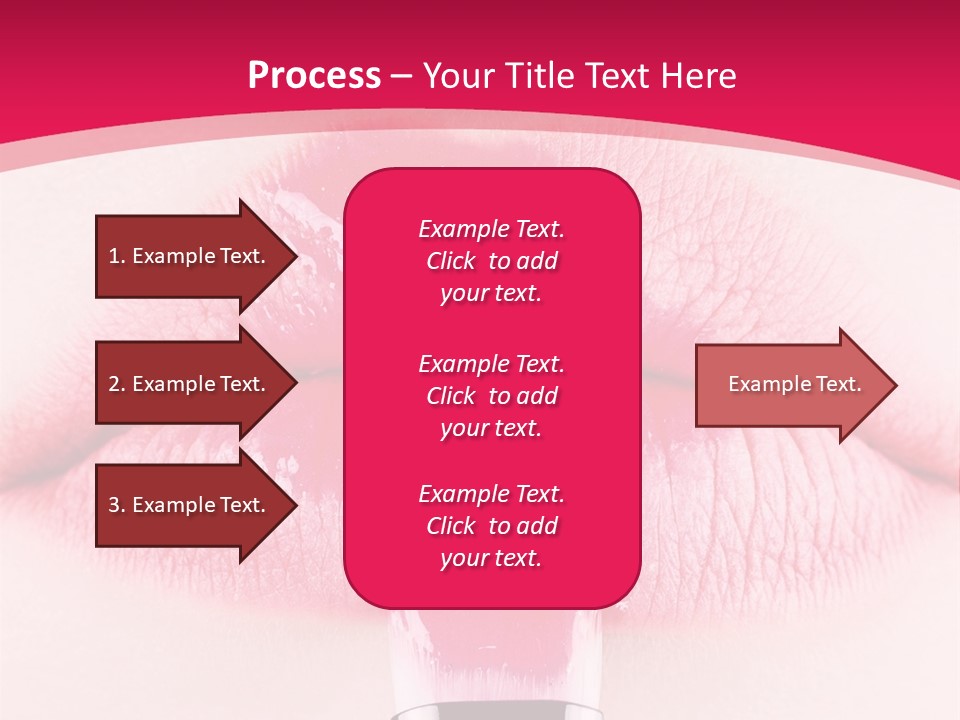 Process – Your Title Text Here

1. Example Text.

2. Example Text.

3. Example Text.

Example Text. Click to add your text.

Example Text. Click to add your text.

Example Text. Click to add your text.

Example Text.